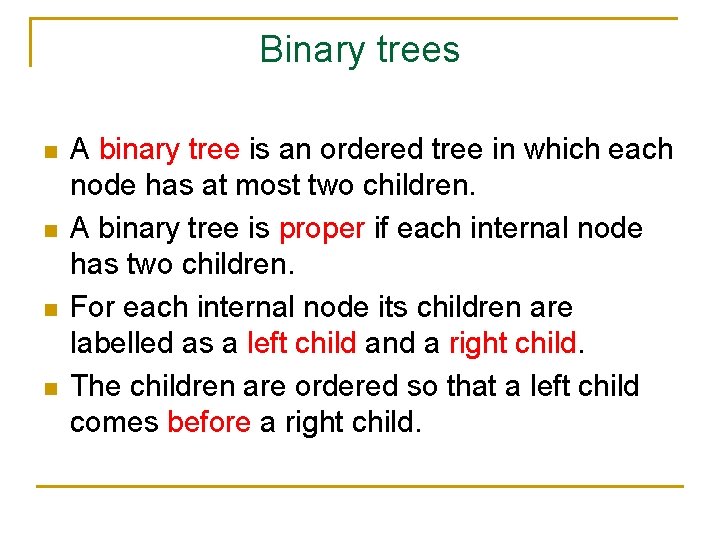 Binary trees

- A binary tree is an ordered tree in which each node has at most two children.
- A binary tree is proper if each internal node has two children.
- For each internal node its children are labelled as a left child and a right child.
- The children are ordered so that a left child comes before a right child.